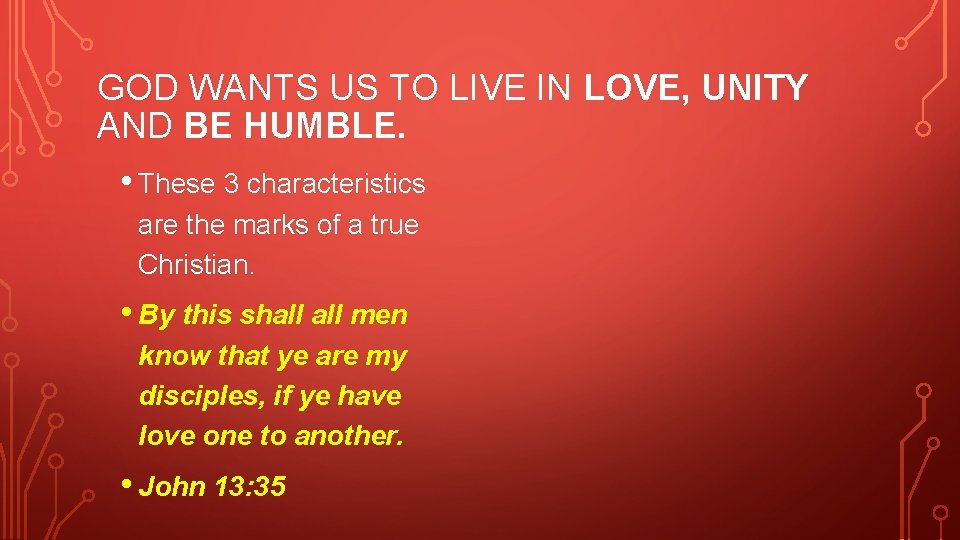 GOD WANTS US TO LIVE IN LOVE, UNITY AND BE HUMBLE.

• These 3 characteristics are the marks of a true Christian.

• By this shall all men know that ye are my disciples, if ye have love one to another.

• John 13:35